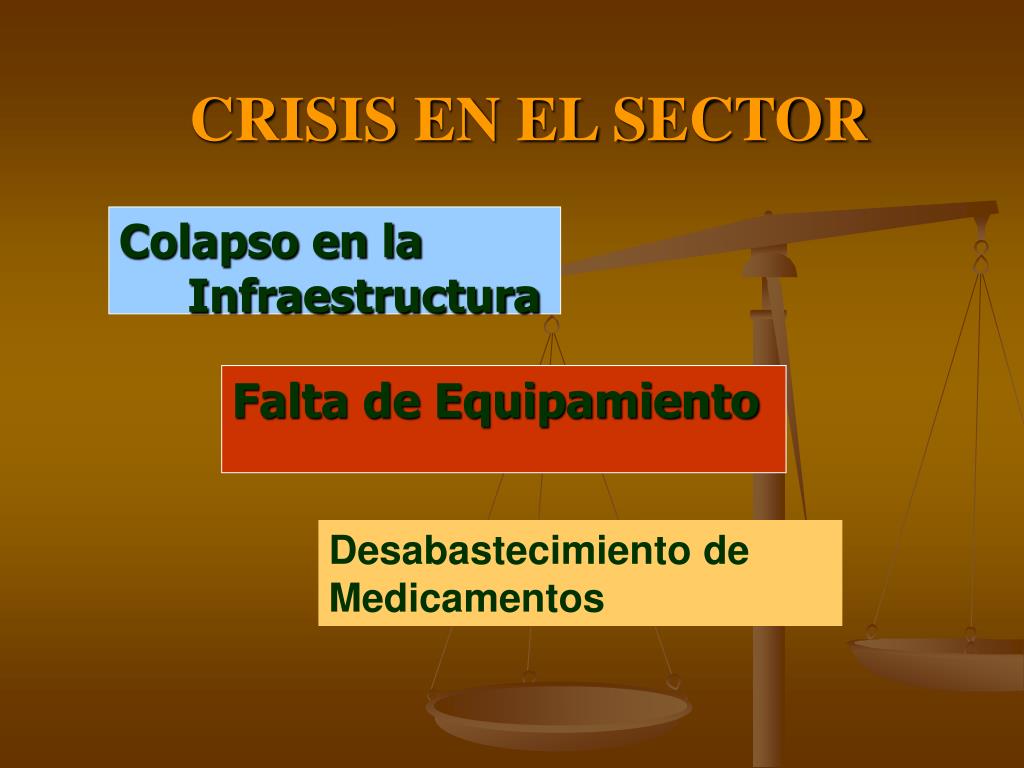 CRISIS EN EL SECTOR

Colapso en la Infraestructura

Falta de Equipamiento

Desabastecimiento de Medicamentos